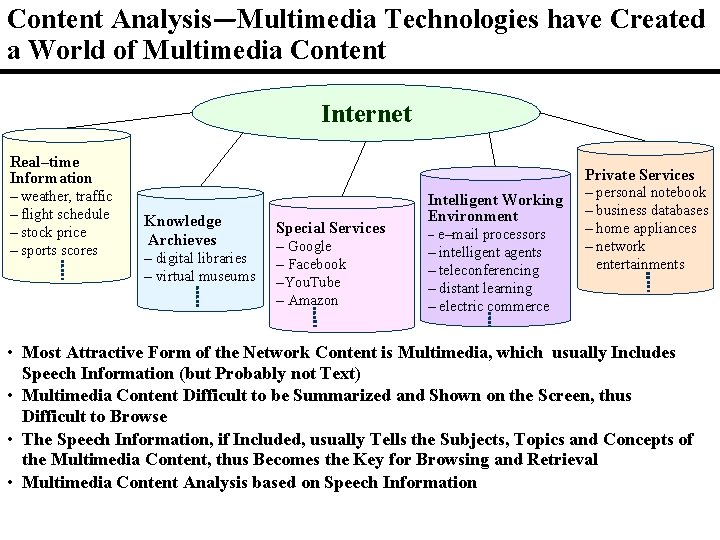 Content Analysis─Multimedia Technologies have Created a World of Multimedia Content

Internet

Real–time Information
– weather, traffic
– flight schedule
– stock price
– sports scores

Knowledge Archieves
– digital libraries
– virtual museums

Special Services
– Google
– Facebook
–YouTube
– Amazon

Intelligent Working Environment
– e–mail processors
– intelligent agents
– teleconferencing
– distant learning
– electric commerce

Private Services
– personal notebook
– business databases
– home appliances
– network entertainments

• Most Attractive Form of the Network Content is Multimedia, which usually Includes Speech Information (but Probably not Text)
• Multimedia Content Difficult to be Summarized and Shown on the Screen, thus Difficult to Browse
• The Speech Information, if Included, usually Tells the Subjects, Topics and Concepts of the Multimedia Content, thus Becomes the Key for Browsing and Retrieval
• Multimedia Content Analysis based on Speech Information